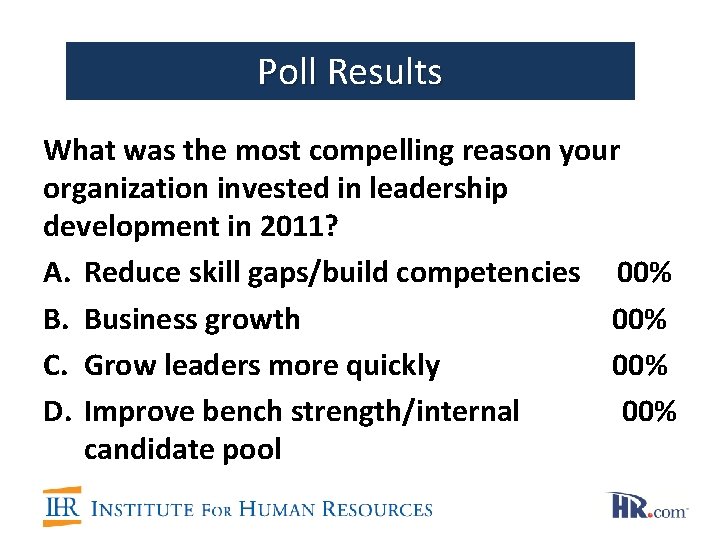 Poll Results

What was the most compelling reason your organization invested in leadership development in 2011?

A. Reduce skill gaps/build competencies 00%

B. Business growth 00%

C. Grow leaders more quickly 00%

D. Improve bench strength/internal candidate pool 00%

IHR INSTITUTE FOR HUMAN RESOURCES

HR.com